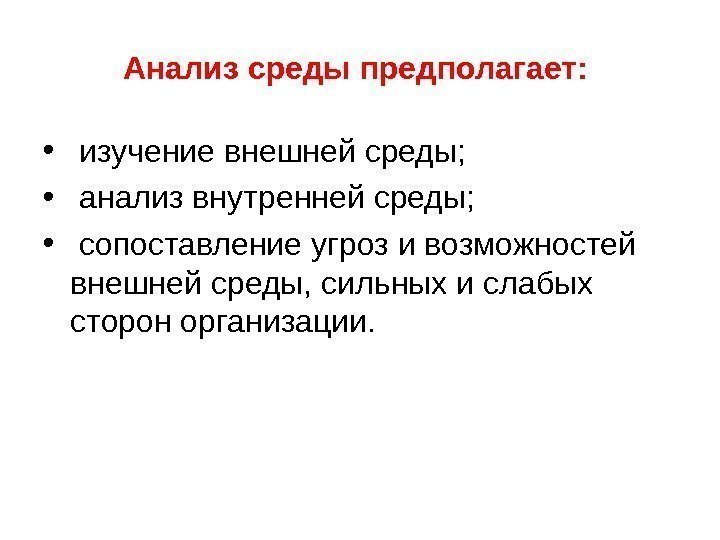 Анализ среды предполагает:

• изучение внешней среды;
• анализ внутренней среды;
• сопоставление угроз и возможностей внешней среды, сильных и слабых сторон организации.